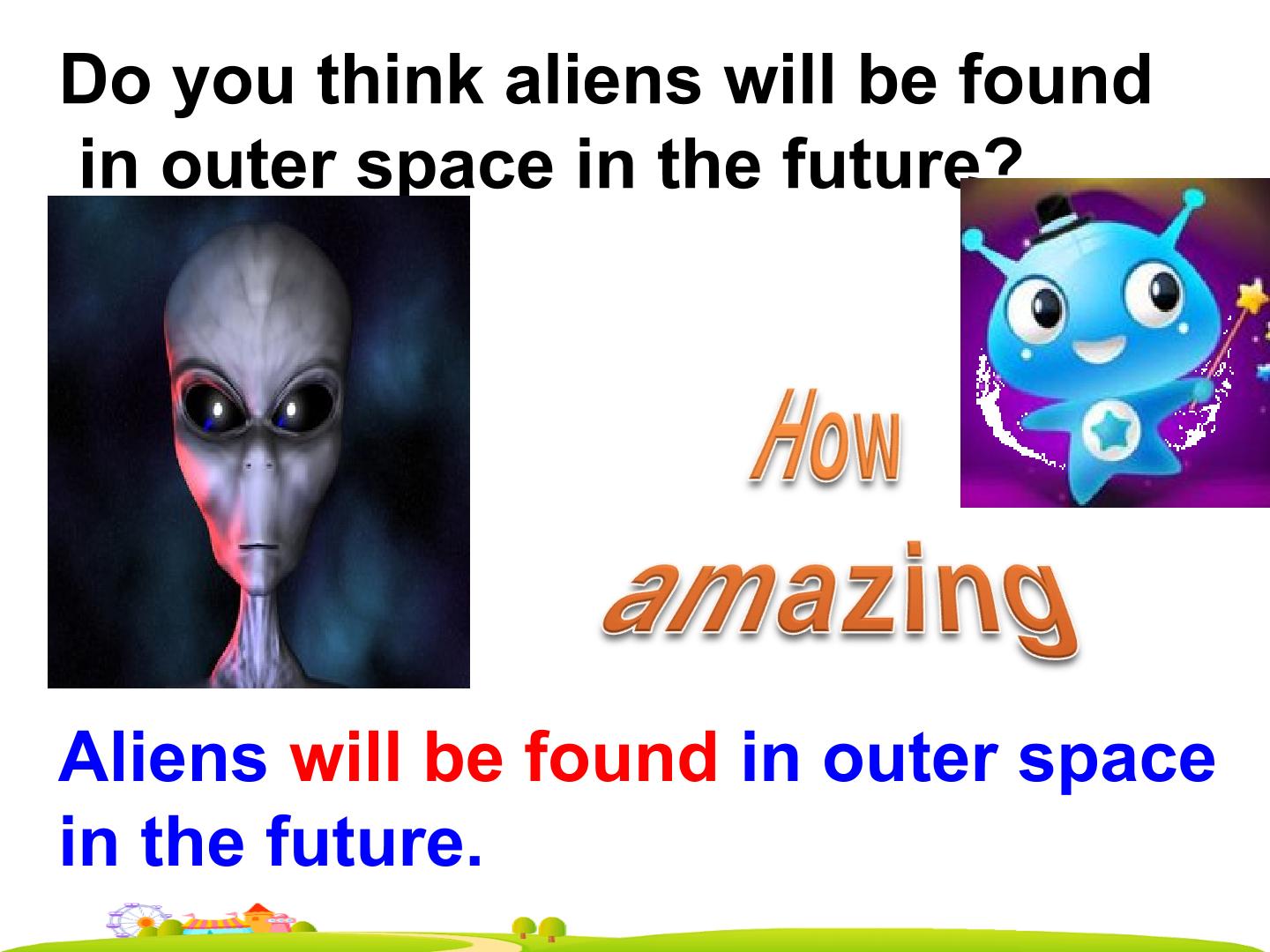 Do you think aliens will be found in outer space in the future?

How amazing

Aliens will be found in outer space in the future.